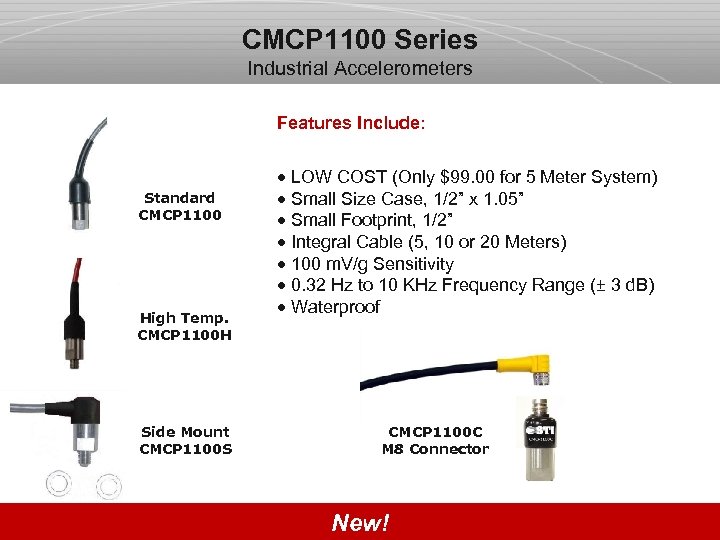 CMCP1100 Series
Industrial Accelerometers

Features Include:

• LOW COST (Only $99.00 for 5 Meter System)
• Small Size Case, 1/2" x 1.05"
• Small Footprint, 1/2"
• Integral Cable (5, 10 or 20 Meters)
• 100 mV/g Sensitivity
• 0.32 Hz to 10 KHz Frequency Range (± 3 dB)
• Waterproof

Standard
CMCP1100

High Temp.
CMCP1100H

Side Mount
CMCP1100S

CMCP1100C
M8 Connector

STI

New!